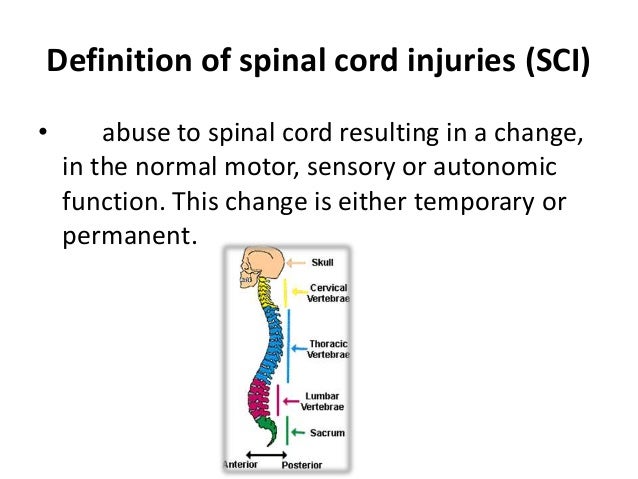 Definition of spinal cord injuries (SCI)

• abuse to spinal cord resulting in a change, in the normal motor, sensory or autonomic function. This change is either temporary or permanent.

Skull
Cervical Vertebrae
Thoracic Vertebrae
Lumbar Vertebrae
Sacrum
Anterior
Posterior